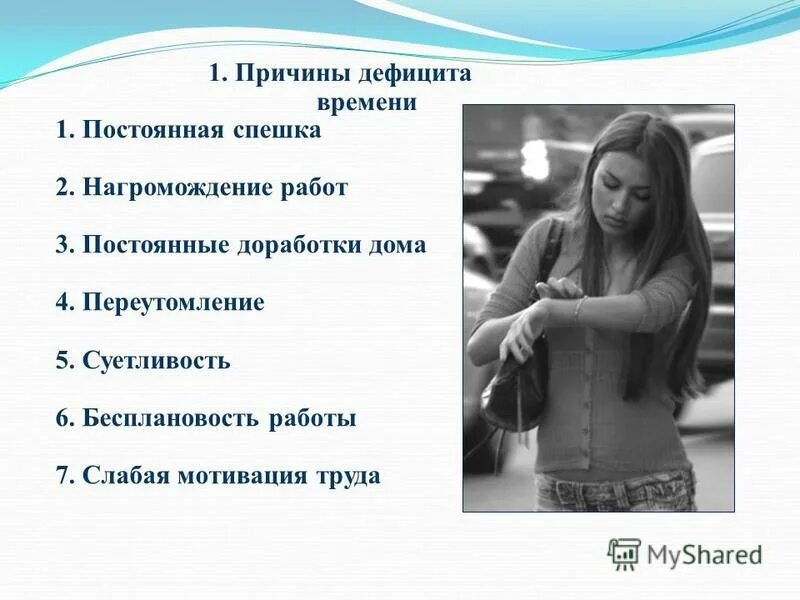 1. Причины дефицита времени

1. Постоянная спешка

2. Нагромождение работ

3. Постоянные доработки дома

4. Переутомление

5. Суетливость

6. Бесплановость работы

7. Слабая мотивация труда

MyShared